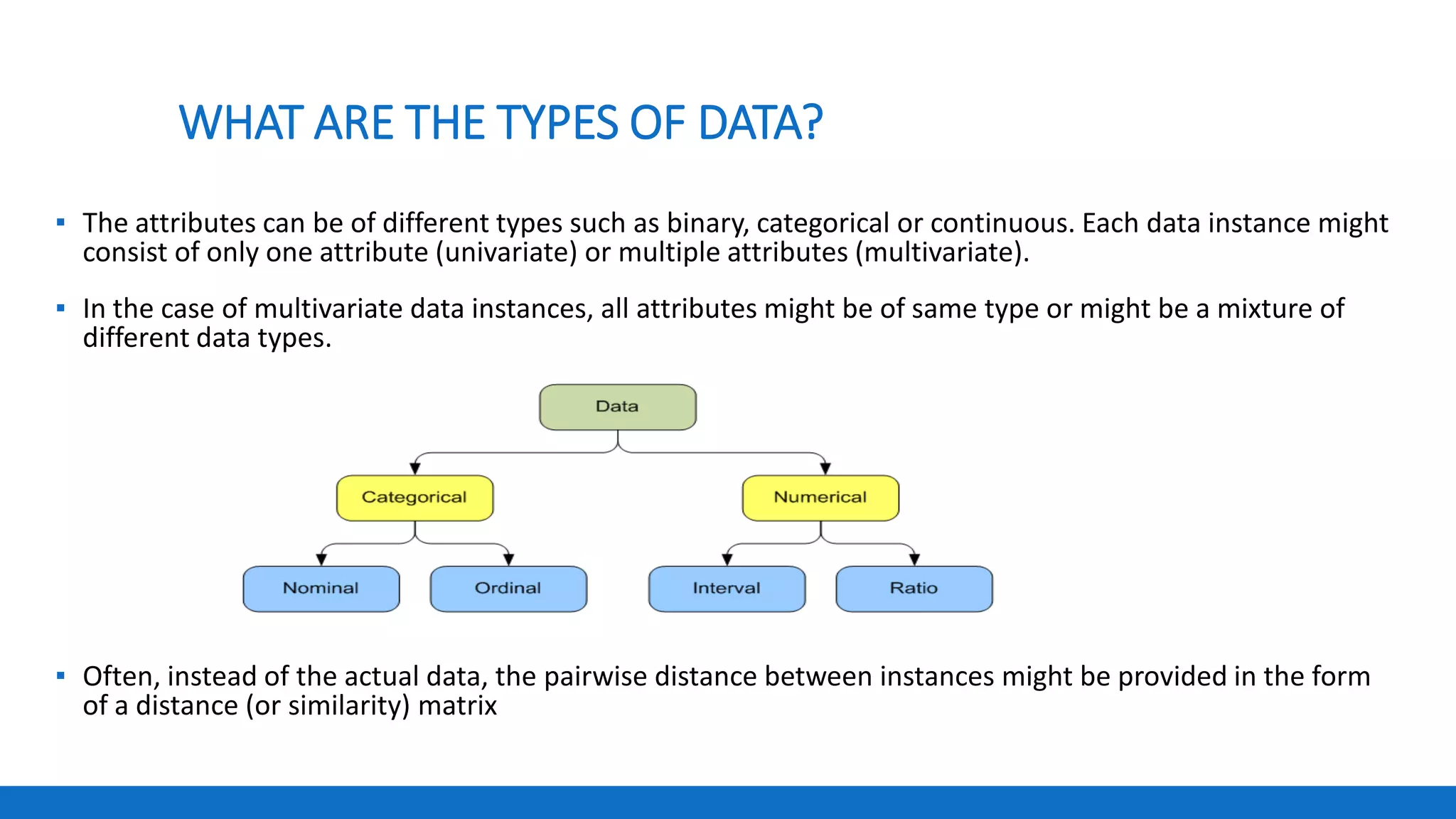 WHAT ARE THE TYPES OF DATA?

▪ The attributes can be of different types such as binary, categorical or continuous. Each data instance might consist of only one attribute (univariate) or multiple attributes (multivariate).

▪ In the case of multivariate data instances, all attributes might be of same type or might be a mixture of different data types.

Data

Categorical

Numerical

Nominal

Ordinal

Interval

Ratio

▪ Often, instead of the actual data, the pairwise distance between instances might be provided in the form of a distance (or similarity) matrix